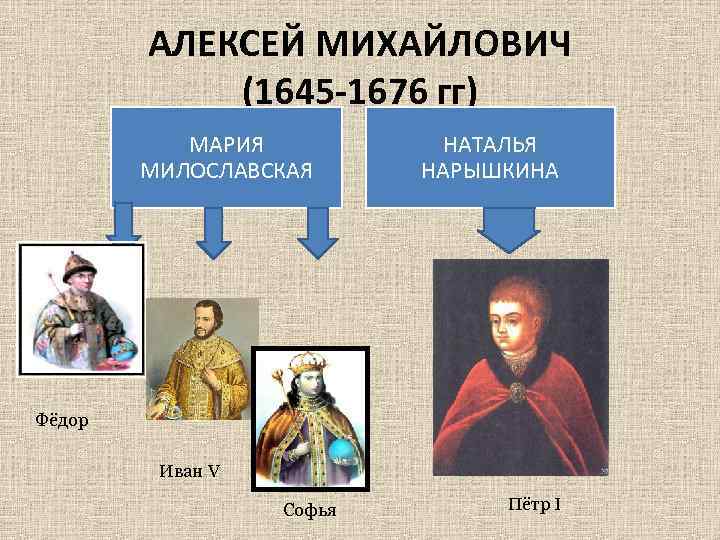 АЛЕКСЕЙ МИХАЙЛОВИЧ
(1645-1676 гг)

МАРИЯ МИЛОСЛАВСКАЯ

НАТАЛЬЯ НАРЫШКИНА

Фёдор

Иван V

Софья

Пётр I